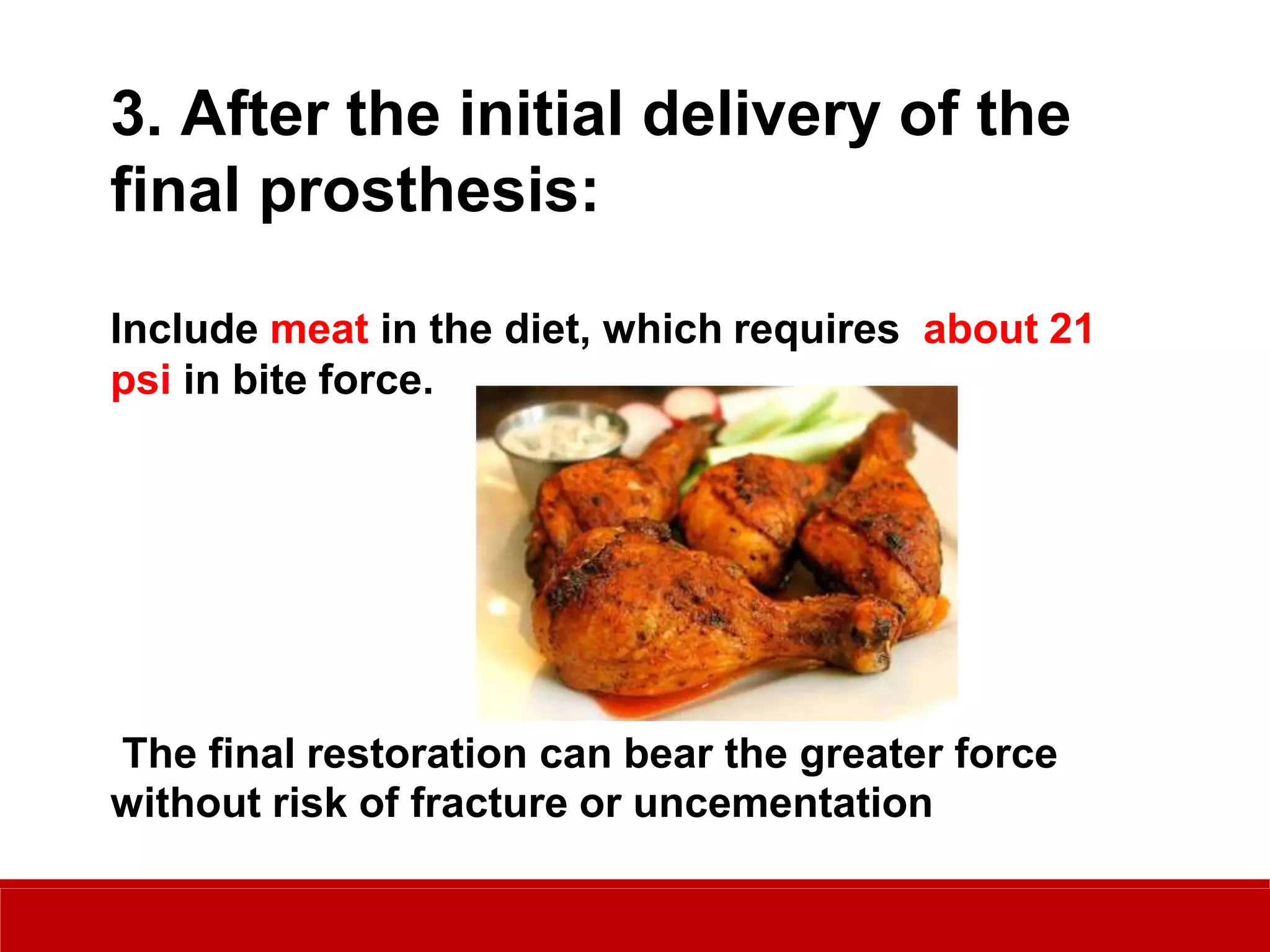 3. After the initial delivery of the final prosthesis:

Include meat in the diet, which requires about 21 psi in bite force.

The final restoration can bear the greater force without risk of fracture or uncementation